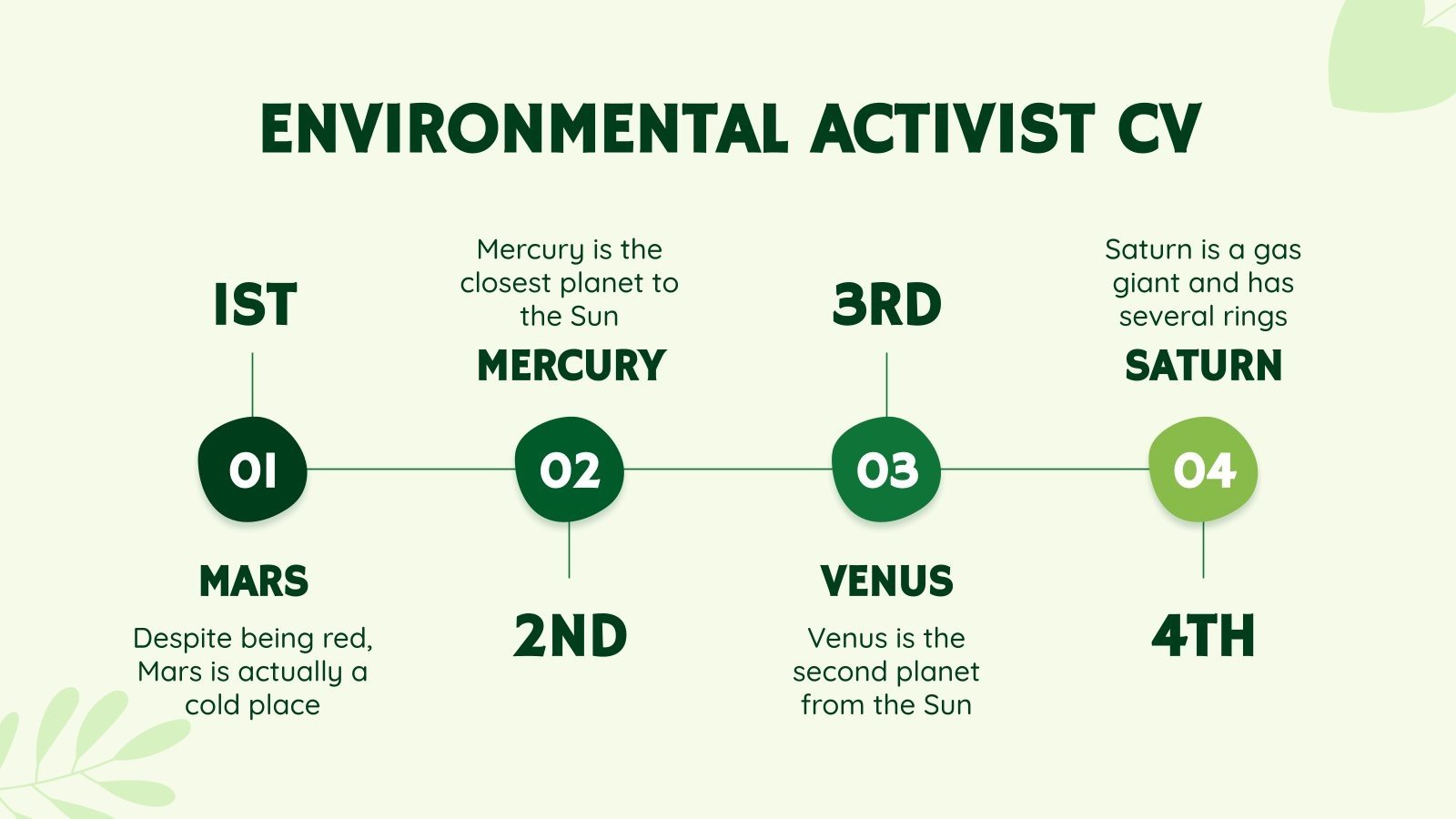 ENVIRONMENTAL ACTIVIST CV

1ST

01

MARS

Despite being red, Mars is actually a cold place

Mercury is the closest planet to the Sun

MERCURY

02

2ND

3RD

03

VENUS

Venus is the second planet from the Sun

Saturn is a gas giant and has several rings

SATURN

04

4TH